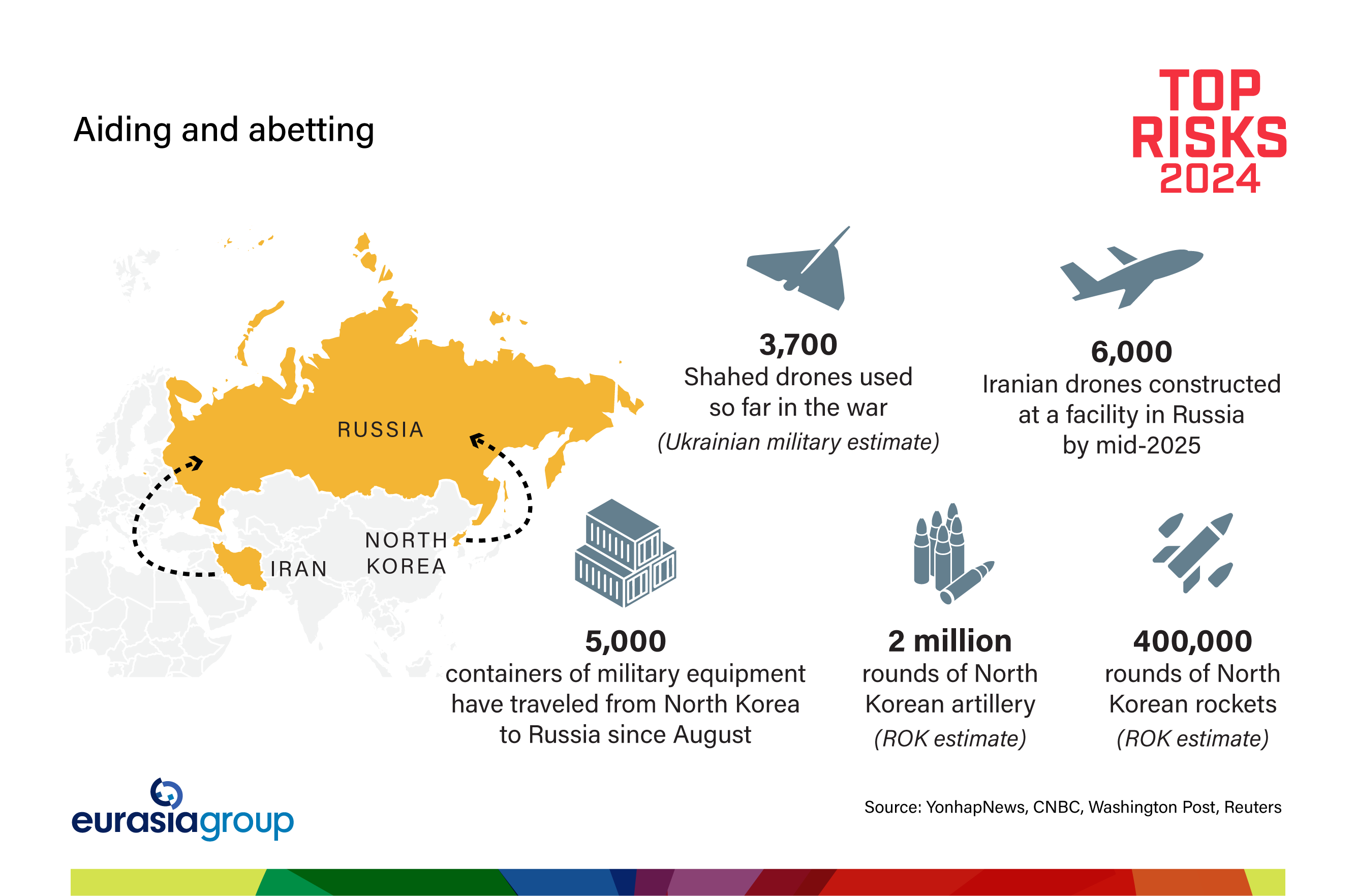 Aiding and abetting

TOP RISKS 2024

RUSSIA

IRAN

NORTH KOREA

3,700
Shahed drones used so far in the war
(Ukrainian military estimate)

6,000
Iranian drones constructed at a facility in Russia by mid-2025

5,000
containers of military equipment have traveled from North Korea to Russia since August

2 million
rounds of North Korean artillery
(ROK estimate)

400,000
rounds of North Korean rockets
(ROK estimate)

eurasiagroup

Source: YonhapNews, CNBC, Washington Post, Reuters